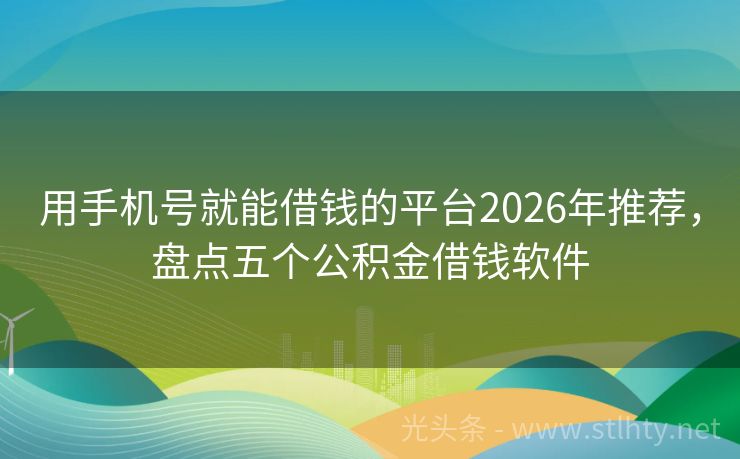 用手机号就能借钱的平台2026年推荐，盘点五个公积金借钱软件

光头条 - www.stlhty.net